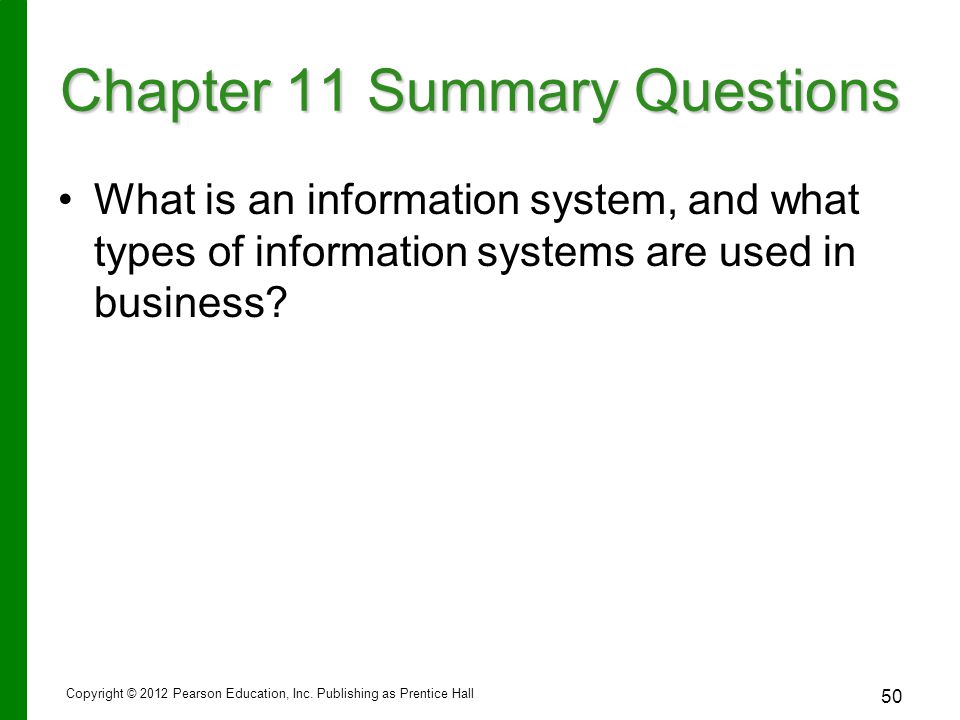 Chapter 11 Summary Questions

• What is an information system, and what types of information systems are used in business?

Copyright © 2012 Pearson Education, Inc. Publishing as Prentice Hall

50